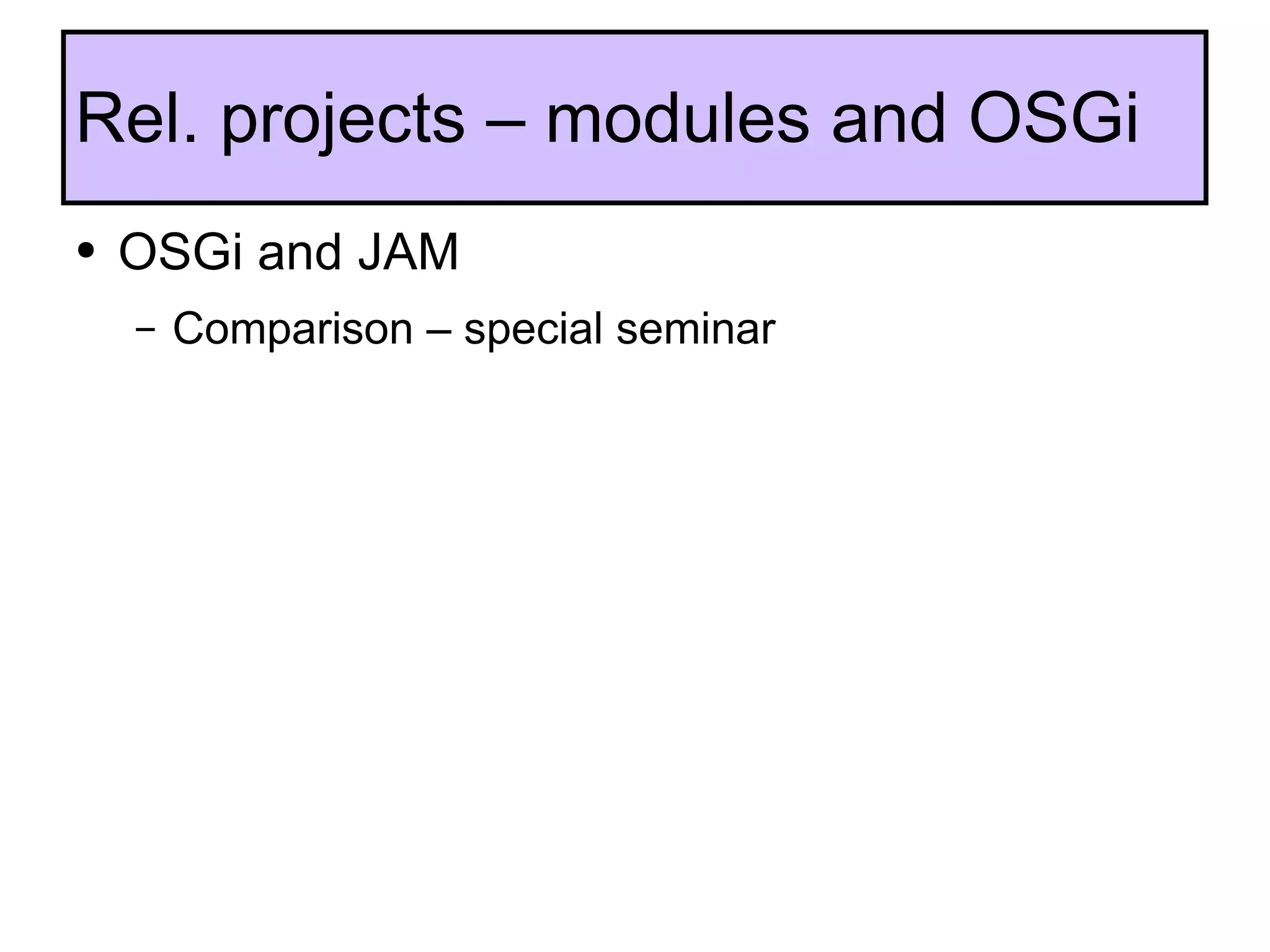 Rel. projects – modules and OSGi

• OSGi and JAM

– Comparison – special seminar